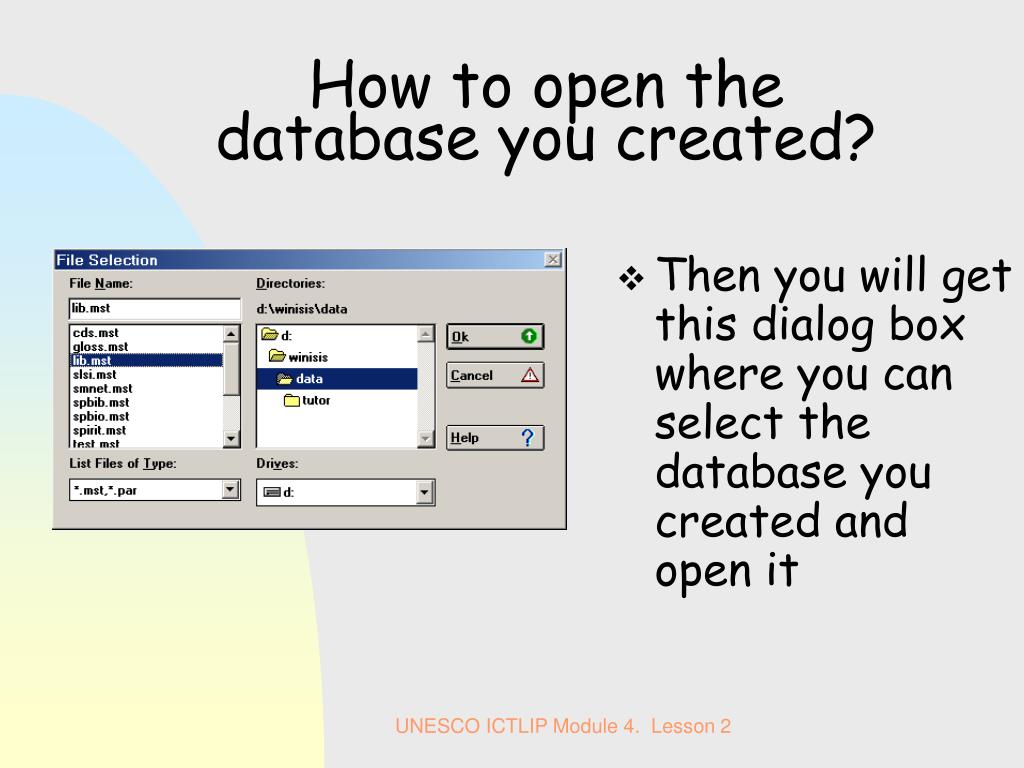 How to open the database you created?

File Selection

File Name:

lib.mst

cds.mst
gloss.mst
lib.mst
slsi.mst
smnet.mst
spbib.mst
spbio.mst
spirit.mst
test.mst

List Files of Type:

*.mst,*.par

Directories:

d:\winisis\data

d:
winisis
data
tutor

Drives:

d:

Ok

Cancel

Help

❖ Then you will get this dialog box where you can select the database you created and open it

UNESCO ICTLIP Module 4. Lesson 2